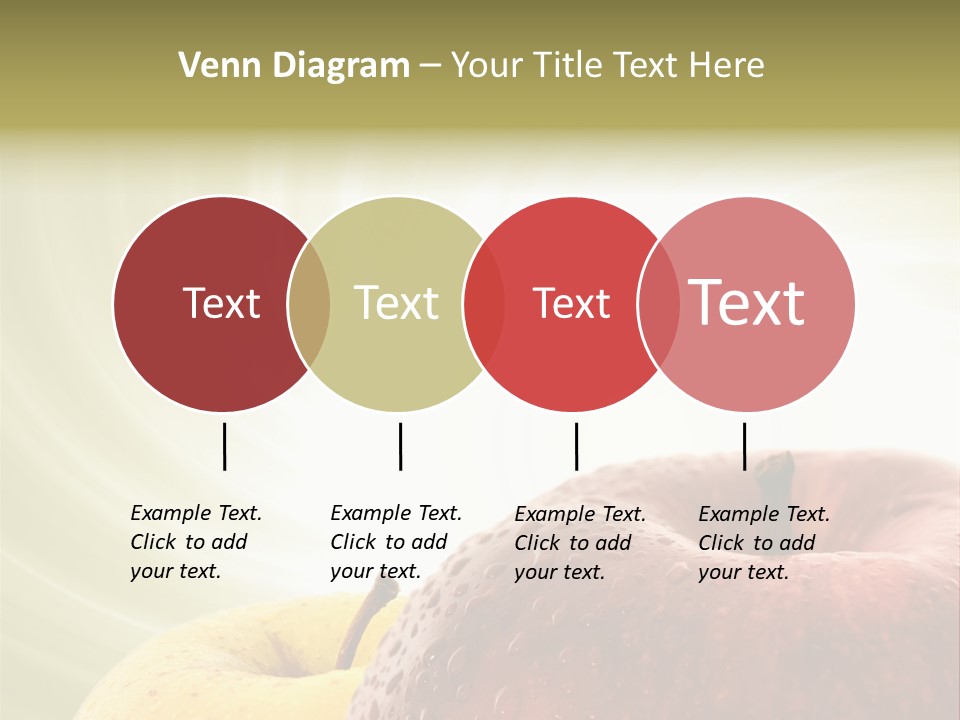 Venn Diagram – Your Title Text Here

Text

Text

Text

Text

Example Text. Click to add your text.

Example Text. Click to add your text.

Example Text. Click to add your text.

Example Text. Click to add your text.